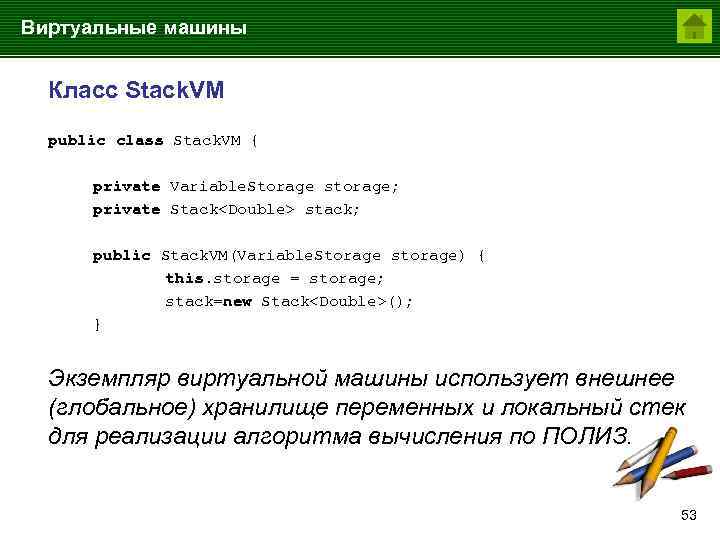 Виртуальные машины

Класс StackVM

public class StackVM {

private VariableStorage storage;
private Stack<Double> stack;

public StackVM(VariableStorage storage) {
this.storage = storage;
stack=new Stack<Double>();
}

Экземпляр виртуальной машины использует внешнее (глобальное) хранилище переменных и локальный стек для реализации алгоритма вычисления по ПОЛИЗ.

53